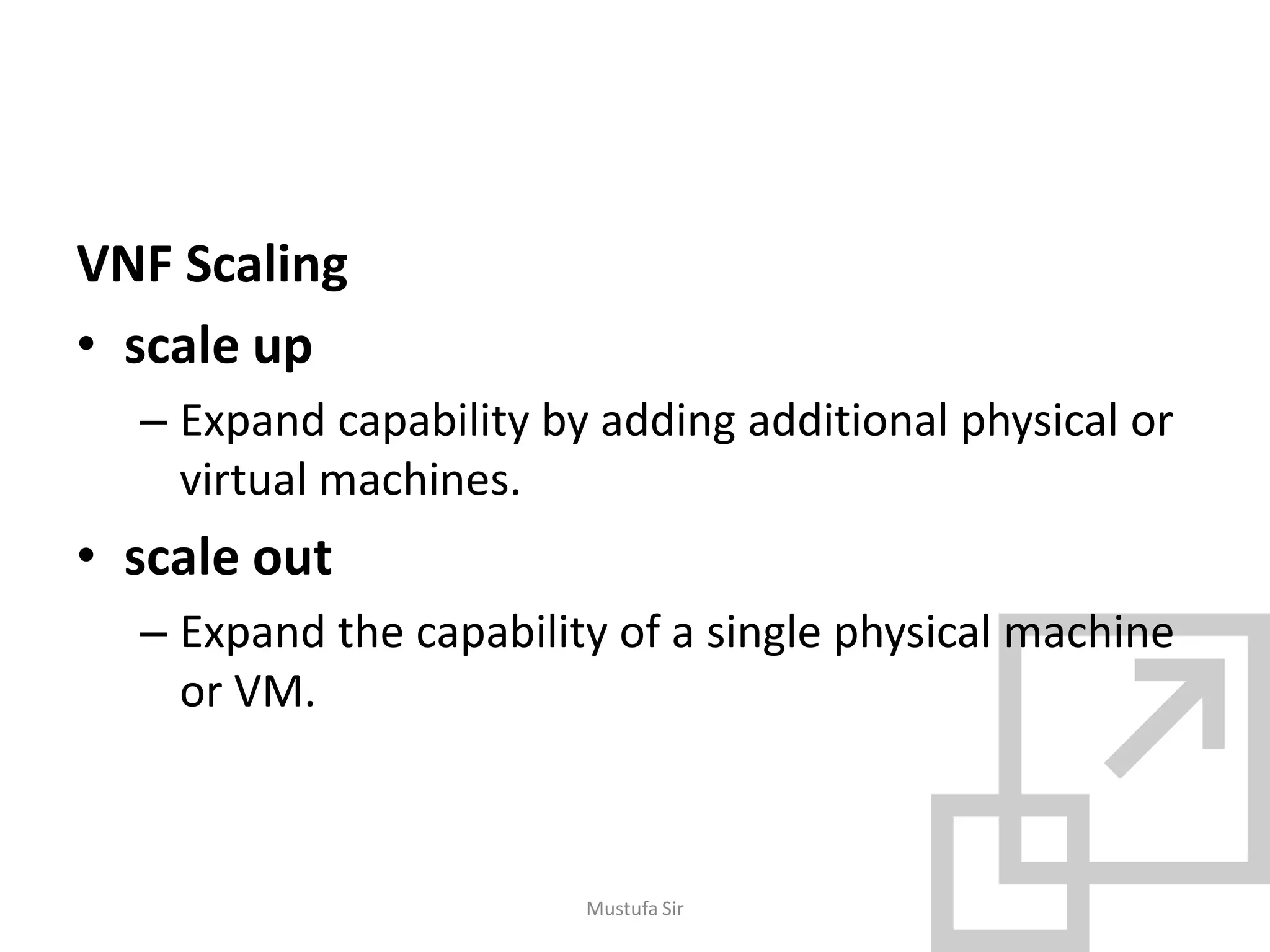 VNF Scaling

• scale up

– Expand capability by adding additional physical or virtual machines.

• scale out

– Expand the capability of a single physical machine or VM.

Mustufa Sir